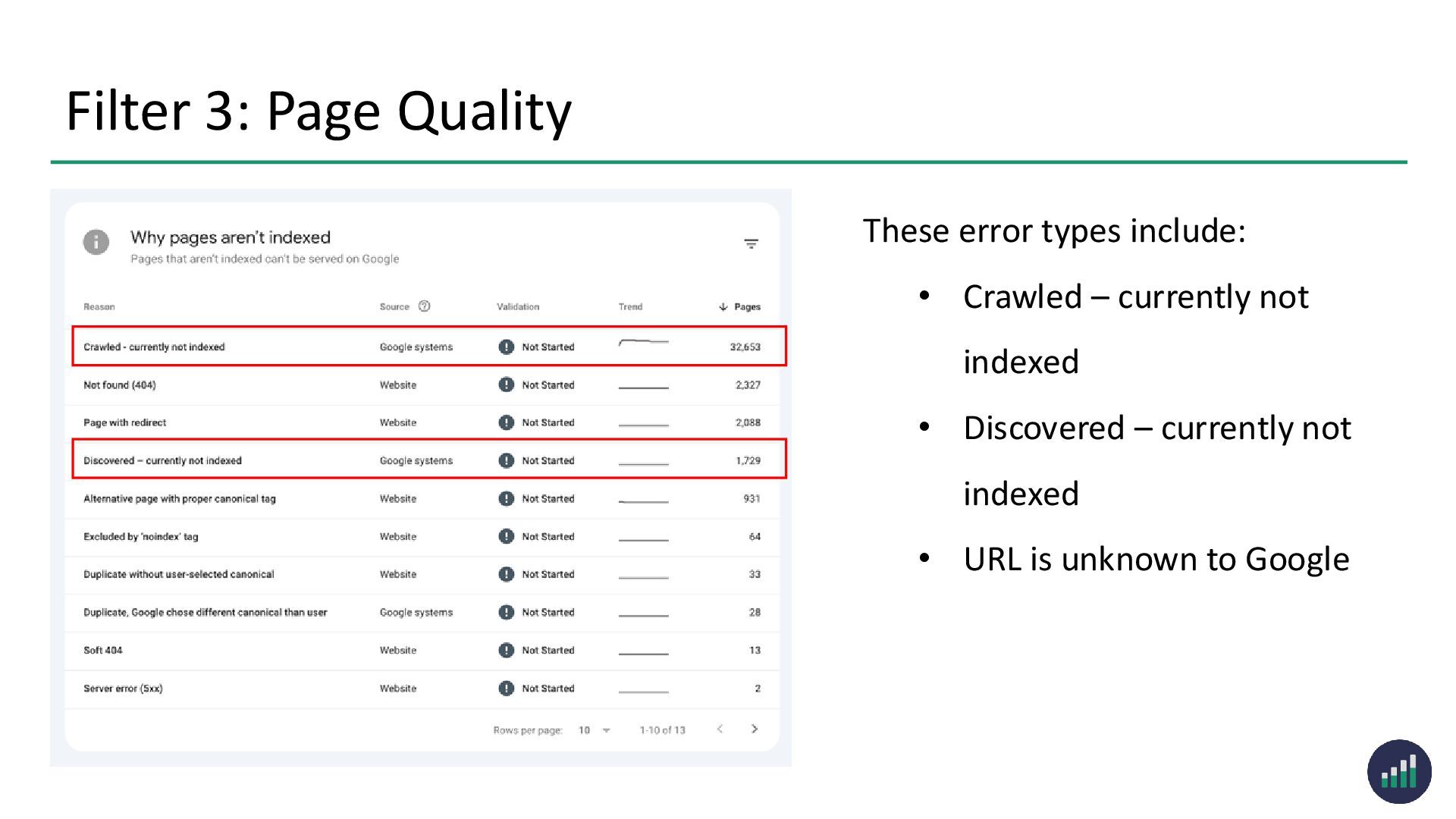 Filter 3: Page Quality

Why pages aren't indexed

Pages that aren't indexed can't be served on Google

| Reason | Source | Validation | Trend | Pages |
|---|---|---|---|---|
| Crawled - currently not indexed | Google systems | Not Started | | 32,653 |
| Not found (404) | Website | Not Started | | 2,327 |
| Page with redirect | Website | Not Started | | 2,088 |
| Discovered – currently not indexed | Google systems | Not Started | | 1,729 |
| Alternative page with proper canonical tag | Website | Not Started | | 931 |
| Excluded by 'noindex' tag | Website | Not Started | | 64 |
| Duplicate without user-selected canonical | Website | Not Started | | 33 |
| Duplicate, Google chose different canonical than user | Google systems | Not Started | | 28 |
| Soft 404 | Website | Not Started | | 13 |
| Server error (5xx) | Website | Not Started | | 2 |

Rows per page: 10 1-10 of 13

These error types include:

• Crawled – currently not indexed

• Discovered – currently not indexed

• URL is unknown to Google